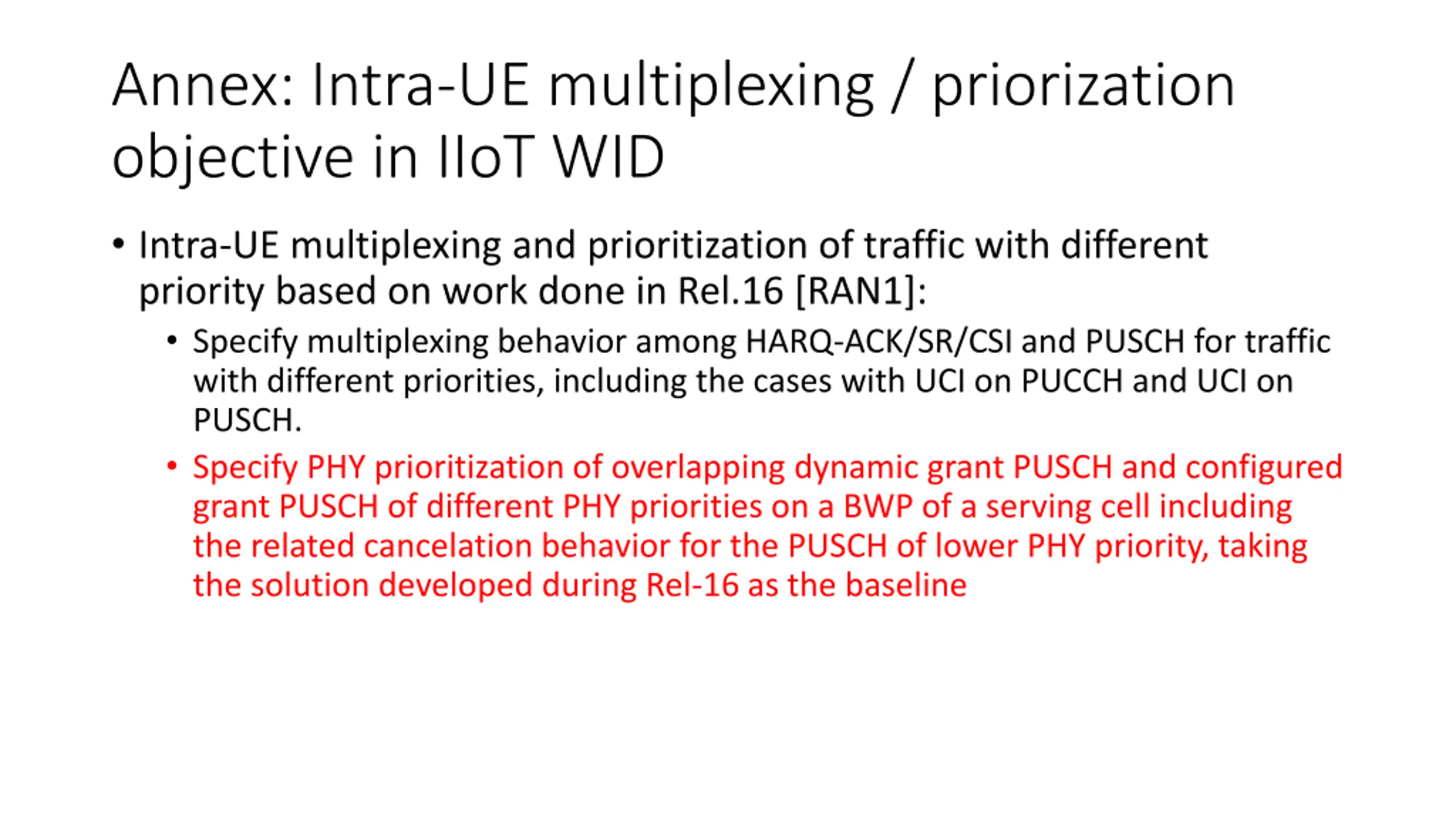 Annex: Intra-UE multiplexing / priorization objective in IIoT WID

• Intra-UE multiplexing and prioritization of traffic with different priority based on work done in Rel.16 [RAN1]:
  • Specify multiplexing behavior among HARQ-ACK/SR/CSI and PUSCH for traffic with different priorities, including the cases with UCI on PUCCH and UCI on PUSCH.
  • Specify PHY prioritization of overlapping dynamic grant PUSCH and configured grant PUSCH of different PHY priorities on a BWP of a serving cell including the related cancelation behavior for the PUSCH of lower PHY priority, taking the solution developed during Rel-16 as the baseline